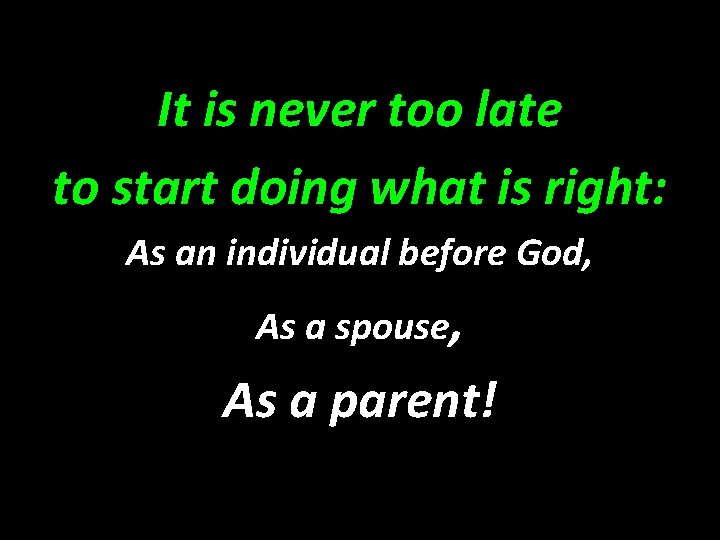 It is never too late
to start doing what is right:

As an individual before God,

As a spouse,

As a parent!